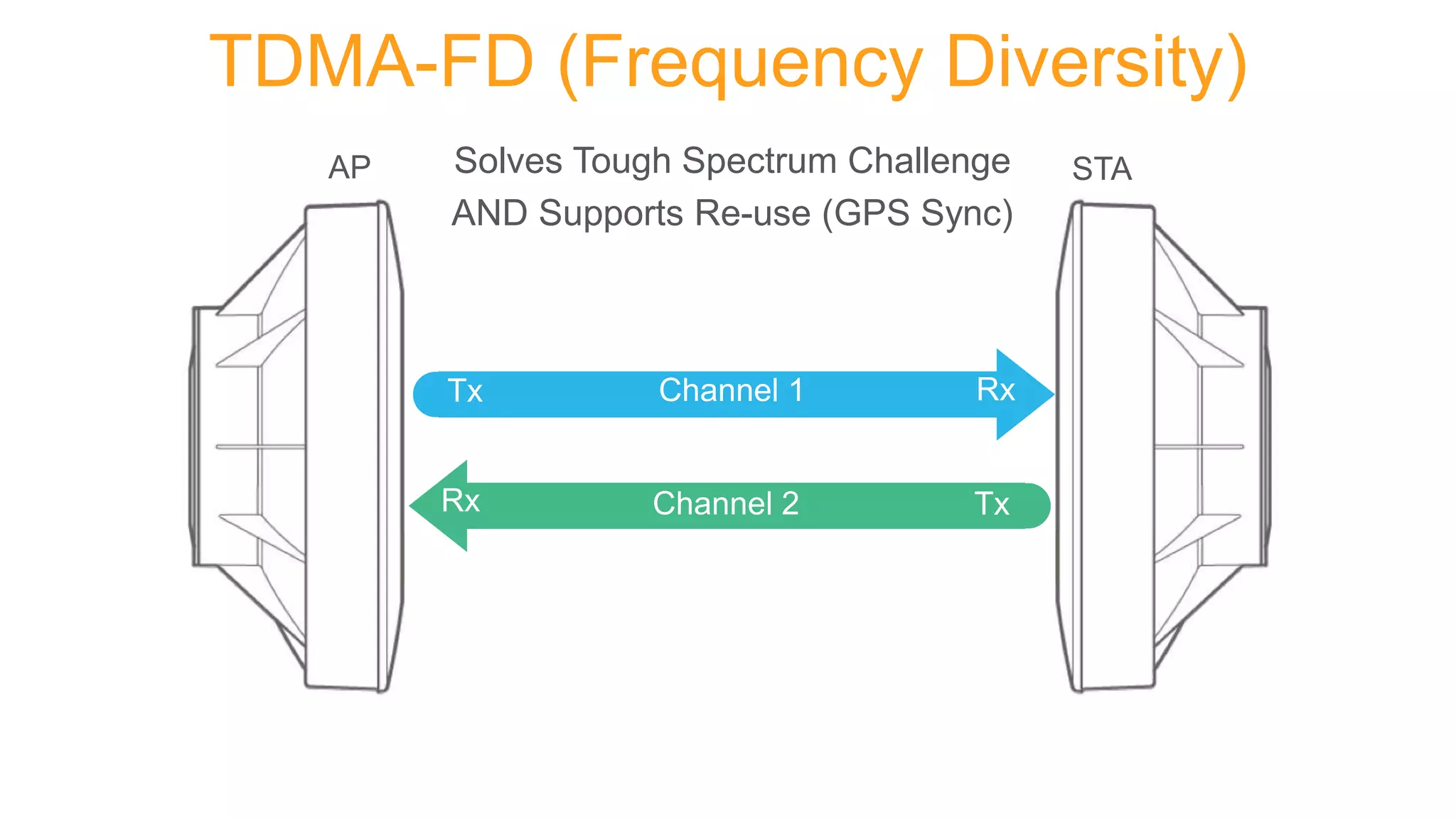 TDMA-FD (Frequency Diversity)

AP

Solves Tough Spectrum Challenge
AND Supports Re-use (GPS Sync)

STA

Tx Channel 1 Rx

Rx Channel 2 Tx